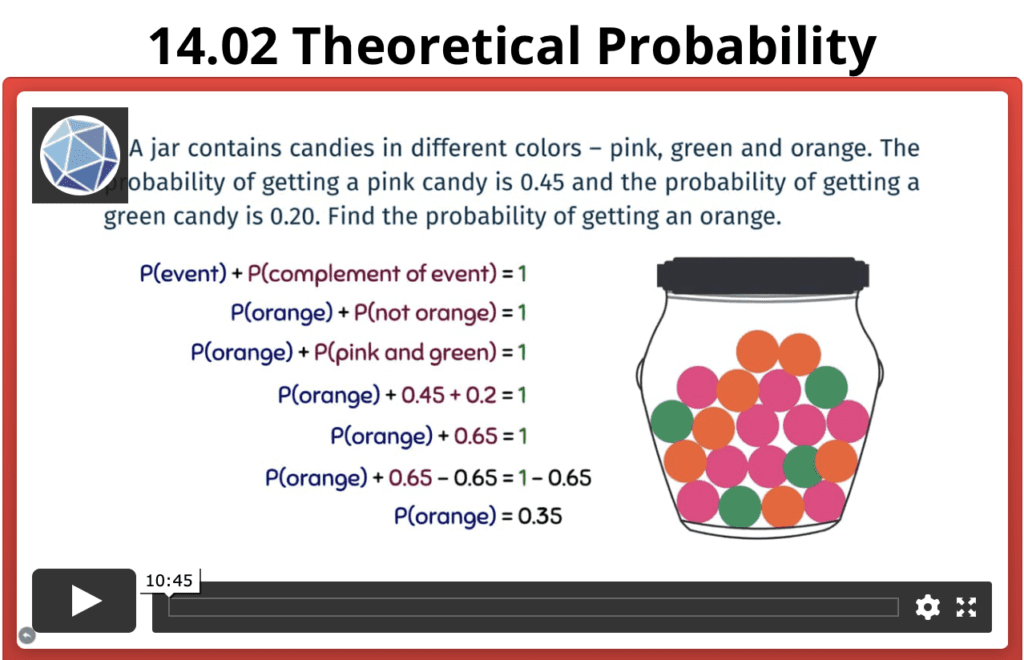 14.02 Theoretical Probability

A jar contains candies in different colors – pink, green and orange. The probability of getting a pink candy is 0.45 and the probability of getting a green candy is 0.20. Find the probability of getting an orange.

P(event) + P(complement of event) = 1

P(orange) + P(not orange) = 1

P(orange) + P(pink and green) = 1

P(orange) + 0.45 + 0.2 = 1

P(orange) + 0.65 = 1

P(orange) + 0.65 – 0.65 = 1 – 0.65

P(orange) = 0.35

10:45